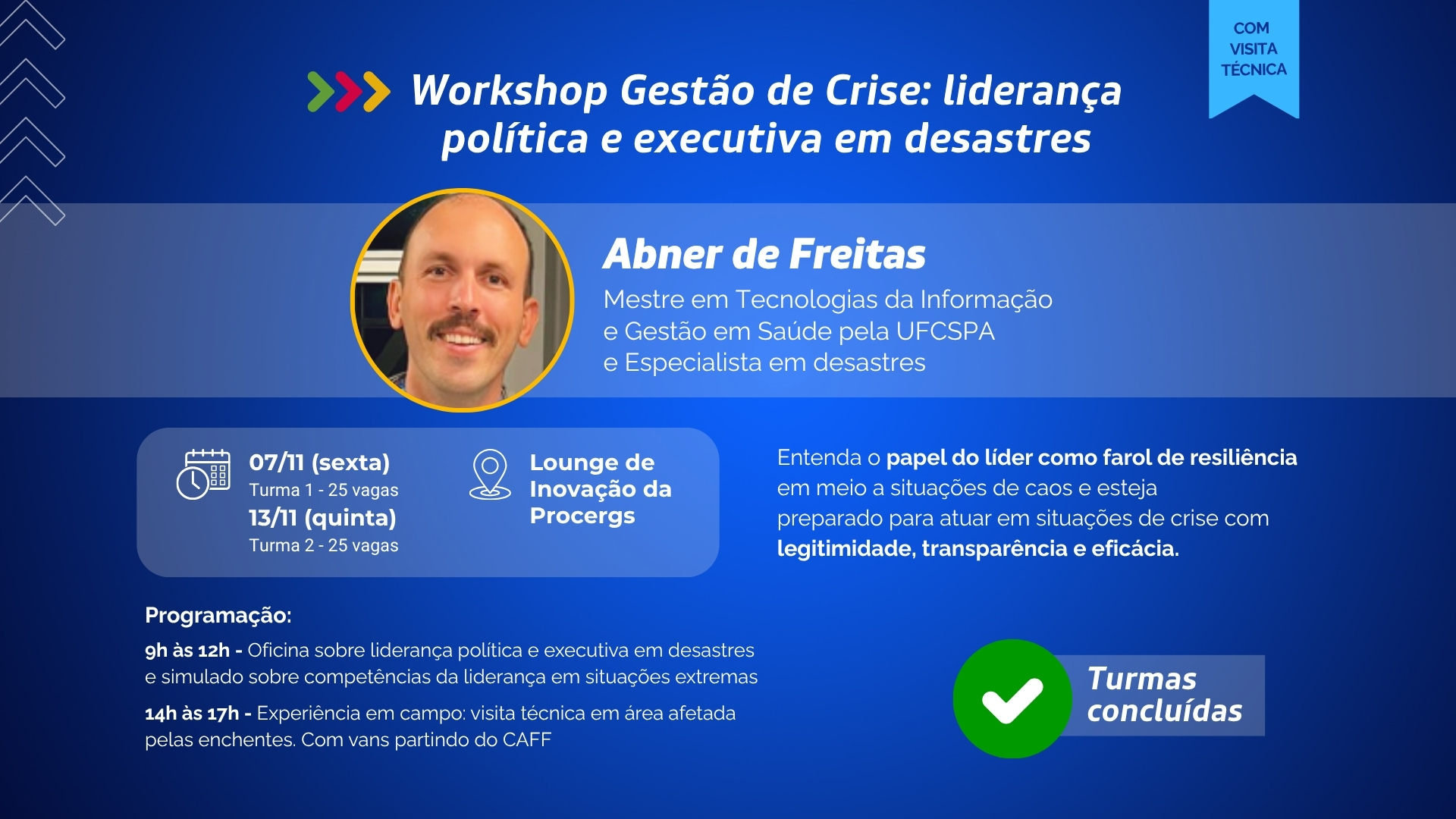 COM VISITA TÉCNICA

Workshop Gestão de Crise: liderança política e executiva em desastres

Abner de Freitas

Mestre em Tecnologias da Informação e Gestão em Saúde pela UFCSPA e Especialista em desastres

07/11 (sexta)
Turma 1 - 25 vagas
13/11 (quinta)
Turma 2 - 25 vagas

Lounge de Inovação da Procergs

Entenda o papel do líder como farol de resiliência em meio a situações de caos e esteja preparado para atuar em situações de crise com legitimidade, transparência e eficácia.

Programação:

9h às 12h - Oficina sobre liderança política e executiva em desastres e simulado sobre competências da liderança em situações extremas

14h às 17h - Experiência em campo: visita técnica em área afetada pelas enchentes. Com vans partindo do CAFF

Turmas concluídas